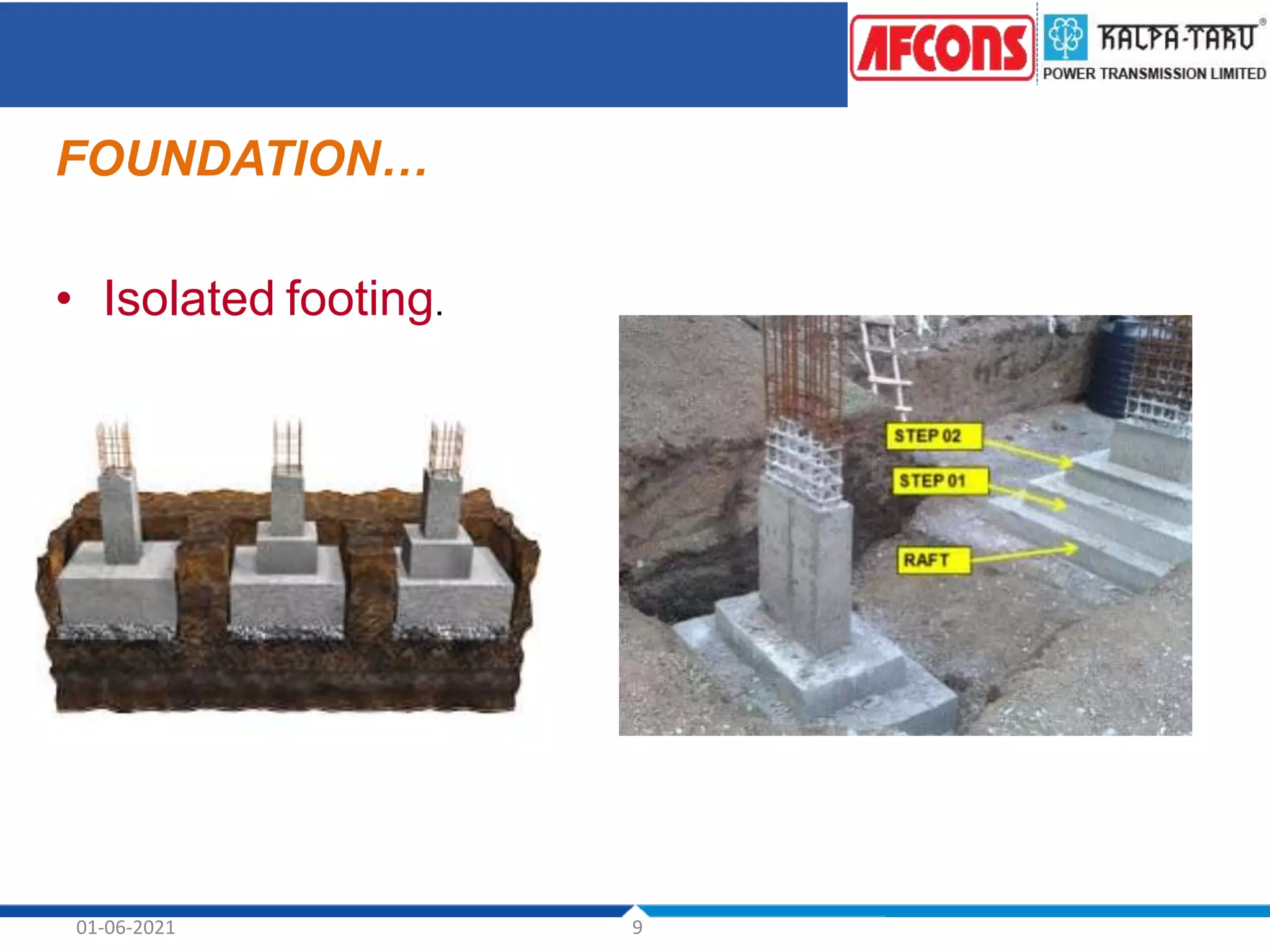 AFCONS KALPA-TARU® POWER TRANSMISSION LIMITED

FOUNDATION…

• Isolated footing.

STEP 02
STEP 01
RAFT

01-06-2021
9